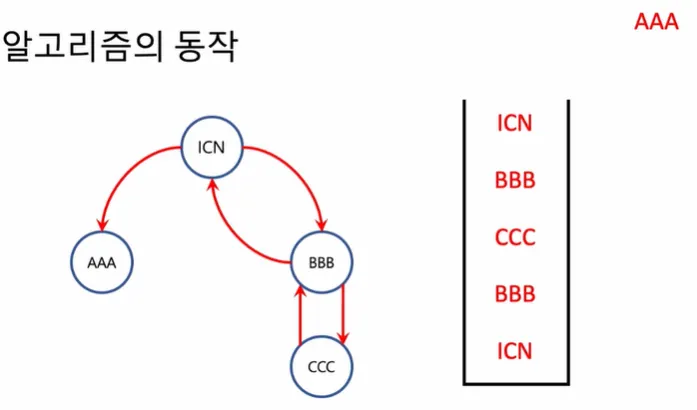 알고리즘의 동작

AAA

ICN

AAA

BBB

CCC

ICN
BBB
CCC
BBB
ICN